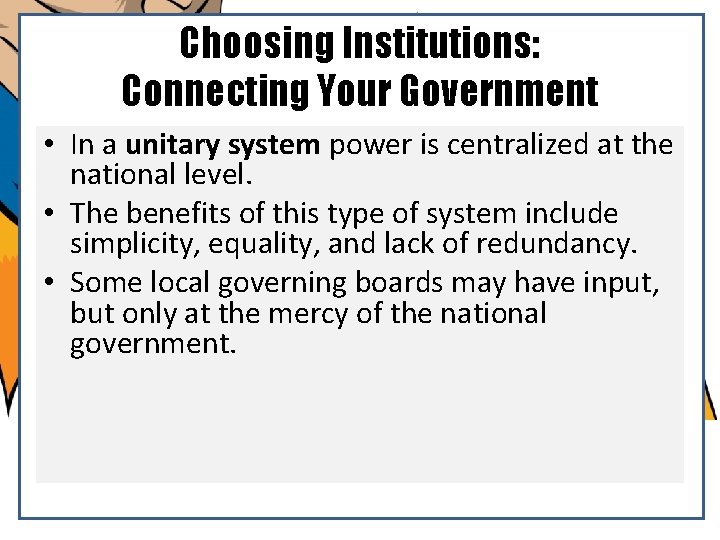 Choosing Institutions:
Connecting Your Government

• In a unitary system power is centralized at the national level.

• The benefits of this type of system include simplicity, equality, and lack of redundancy.

• Some local governing boards may have input, but only at the mercy of the national government.